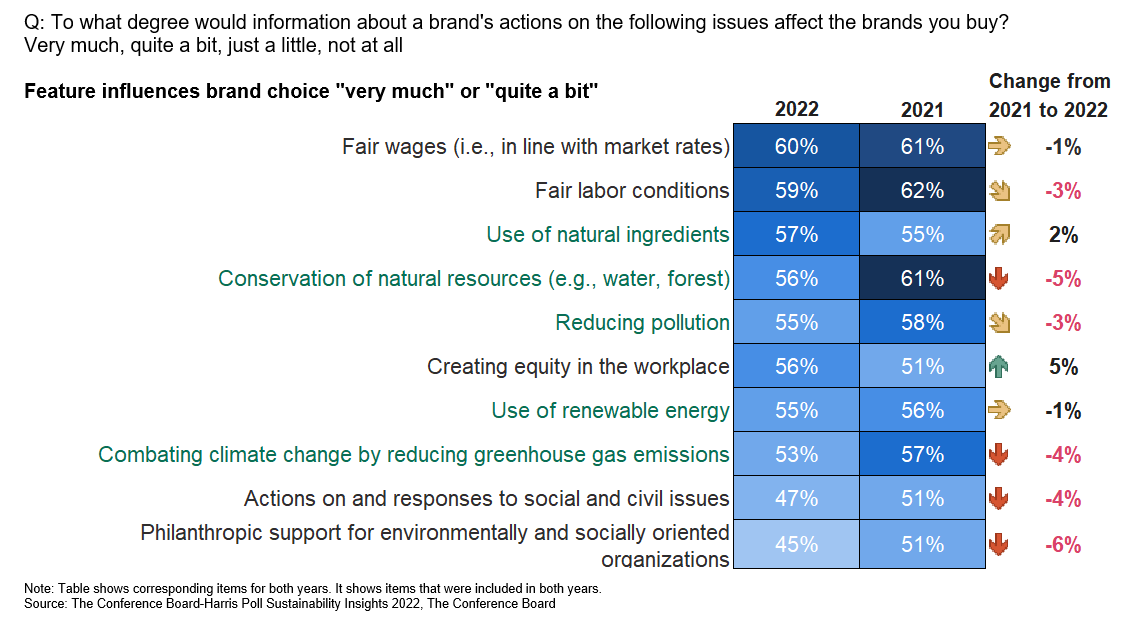 Q: To what degree would information about a brand's actions on the following issues affect the brands you buy? Very much, quite a bit, just a little, not at all

Feature influences brand choice "very much" or "quite a bit"

| | 2022 | 2021 | Change from 2021 to 2022 |
|---|---|---|---|
| Fair wages (i.e., in line with market rates) | 60% | 61% | -1% |
| Fair labor conditions | 59% | 62% | -3% |
| Use of natural ingredients | 57% | 55% | 2% |
| Conservation of natural resources (e.g., water, forest) | 56% | 61% | -5% |
| Reducing pollution | 55% | 58% | -3% |
| Creating equity in the workplace | 56% | 51% | 5% |
| Use of renewable energy | 55% | 56% | -1% |
| Combating climate change by reducing greenhouse gas emissions | 53% | 57% | -4% |
| Actions on and responses to social and civil issues | 47% | 51% | -4% |
| Philanthropic support for environmentally and socially oriented organizations | 45% | 51% | -6% |

Note: Table shows corresponding items for both years. It shows items that were included in both years.
Source: The Conference Board-Harris Poll Sustainability Insights 2022, The Conference Board